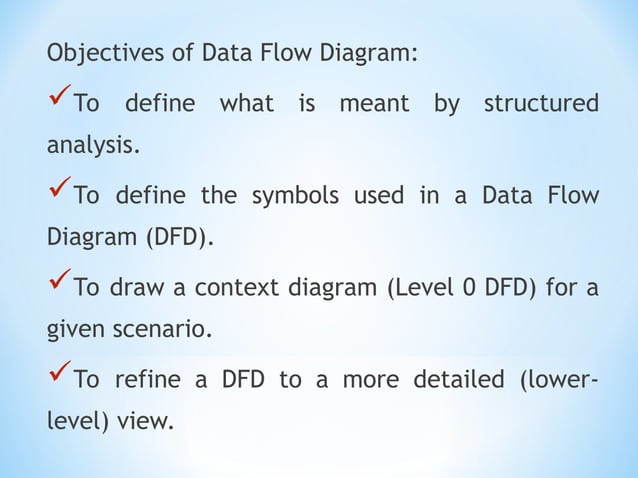 Objectives of Data Flow Diagram:

✓To define what is meant by structured analysis.

✓To define the symbols used in a Data Flow Diagram (DFD).

✓To draw a context diagram (Level 0 DFD) for a given scenario.

✓To refine a DFD to a more detailed (lower-level) view.